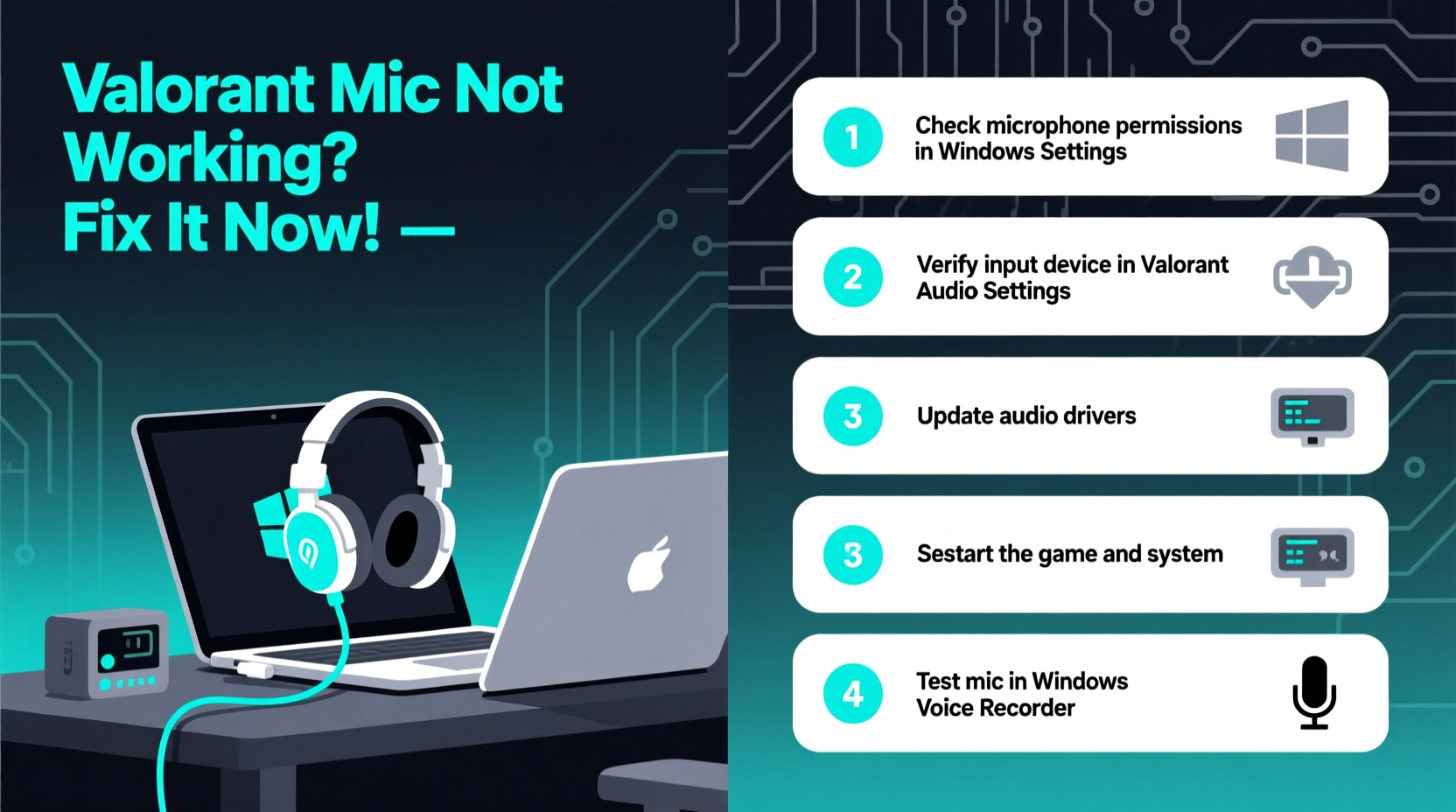 Valorant Mic Not Working? Fix It Now! —

1 Check microphone permissions in Windows Settings

2 Verify input device in Valorant Audio Settings

3 Update audio drivers

3 Sestart the game and system

4 Test mic in Windows Voice Recorder